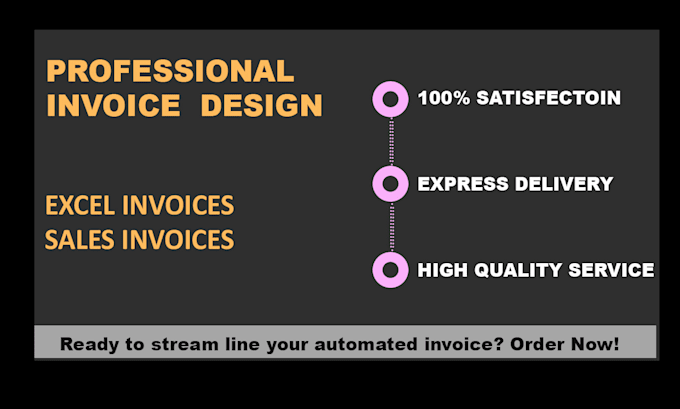 PROFESSIONAL INVOICE DESIGN

EXCEL INVOICES
SALES INVOICES

100% SATISFECTOIN

EXPRESS DELIVERY

HIGH QUALITY SERVICE

Ready to stream line your automated invoice? Order Now!